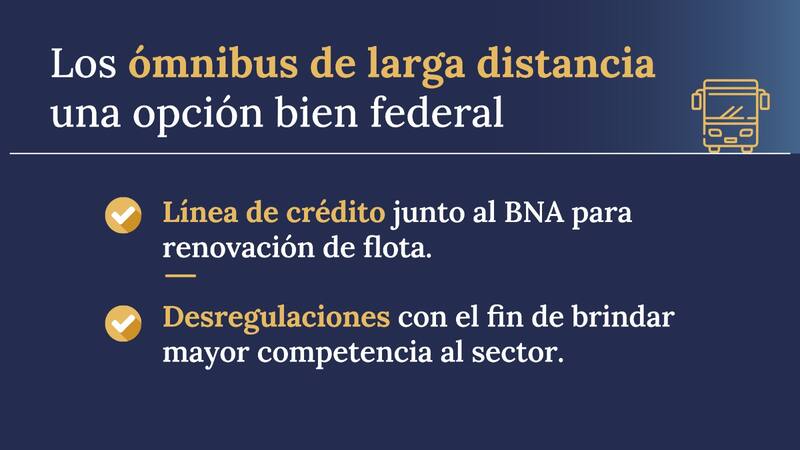 Los ómnibus de larga distancia una opción bien federal

Línea de crédito junto al BNA para renovación de flota.

Desregulaciones con el fin de brindar mayor competencia al sector.